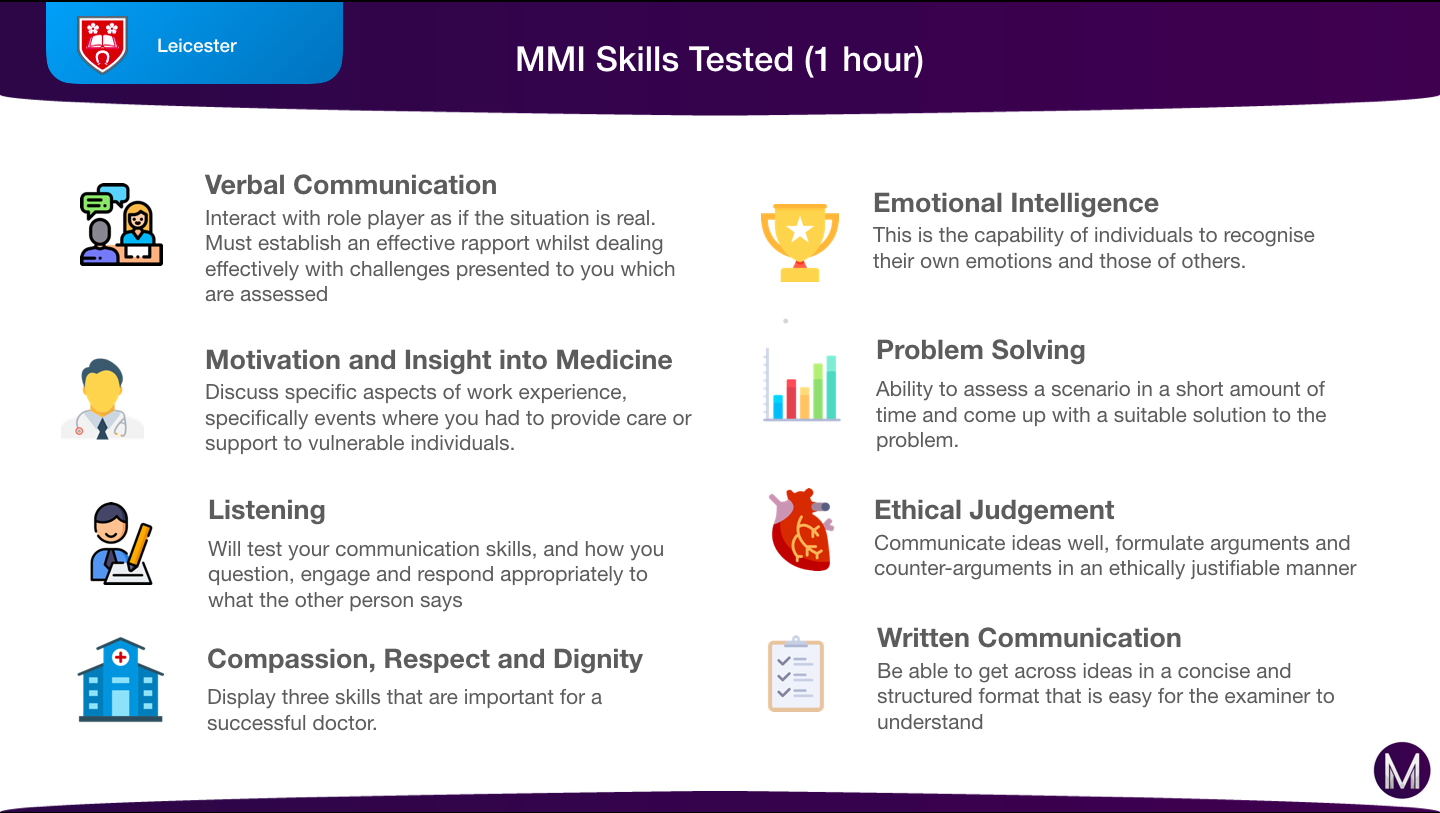 Leicester

MMI Skills Tested (1 hour)

Verbal Communication
Interact with role player as if the situation is real. Must establish an effective rapport whilst dealing effectively with challenges presented to you which are assessed

Motivation and Insight into Medicine
Discuss specific aspects of work experience, specifically events where you had to provide care or support to vulnerable individuals.

Listening
Will test your communication skills, and how you question, engage and respond appropriately to what the other person says

Compassion, Respect and Dignity
Display three skills that are important for a successful doctor.

Emotional Intelligence
This is the capability of individuals to recognise their own emotions and those of others.

Problem Solving
Ability to assess a scenario in a short amount of time and come up with a suitable solution to the problem.

Ethical Judgement
Communicate ideas well, formulate arguments and counter-arguments in an ethically justifiable manner

Written Communication
Be able to get across ideas in a concise and structured format that is easy for the examiner to understand

M